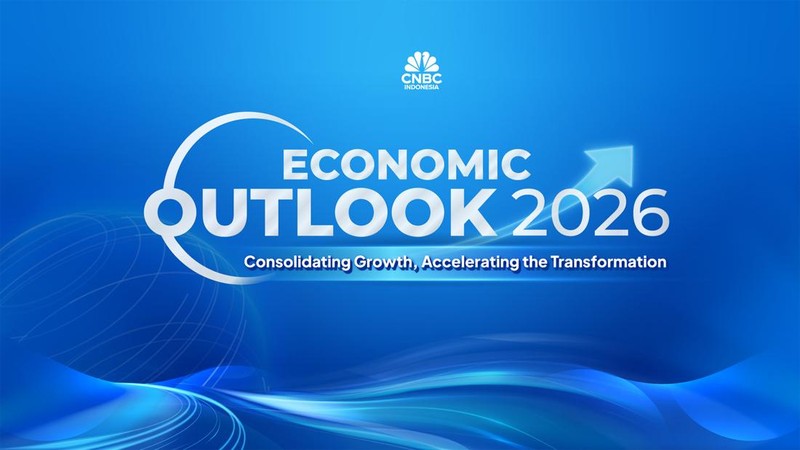 CNBC
INDONESIA

ECONOMIC
OUTLOOK 2026

Consolidating Growth, Accelerating the Transformation